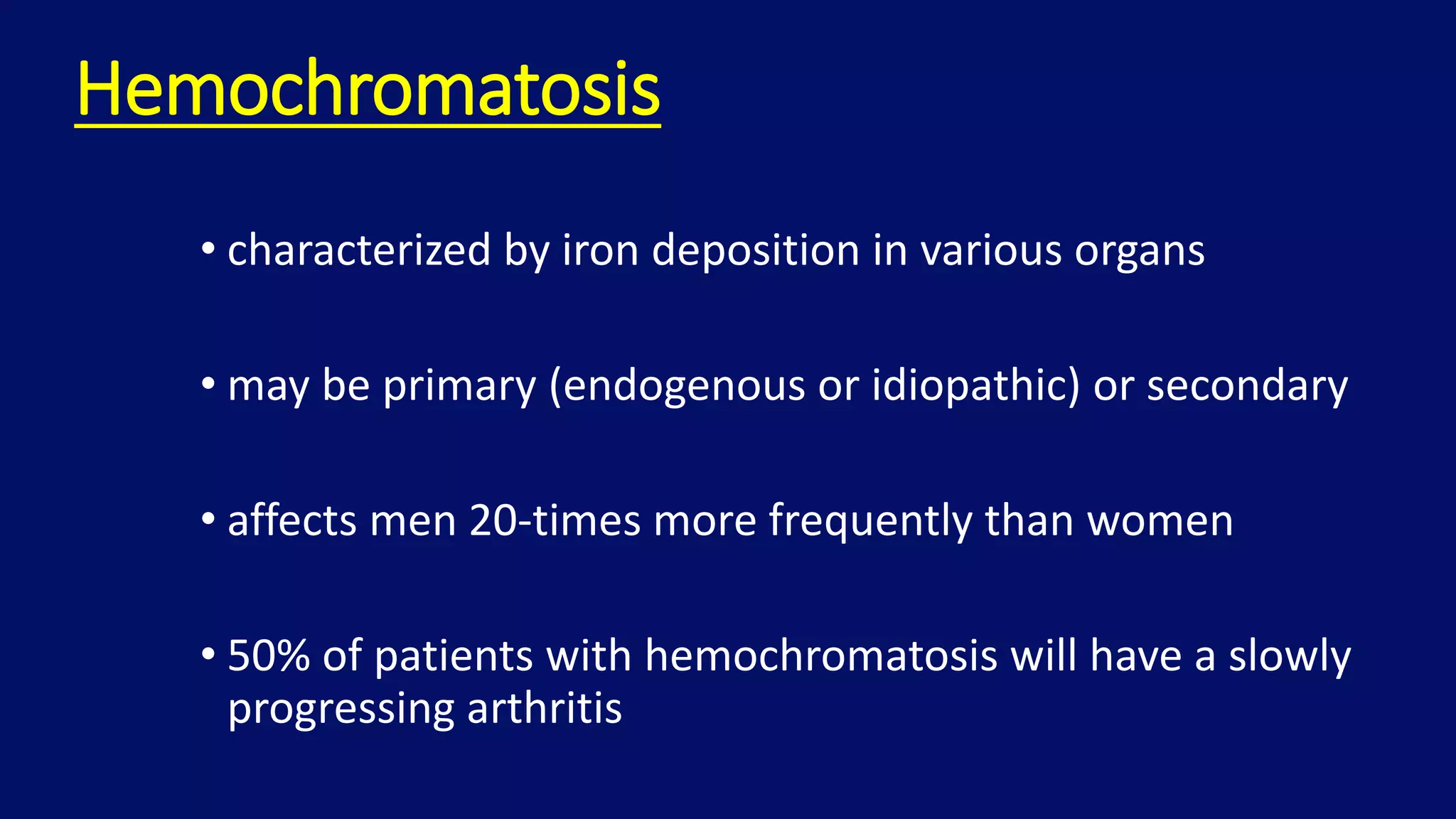 Hemochromatosis

• characterized by iron deposition in various organs

• may be primary (endogenous or idiopathic) or secondary

• affects men 20-times more frequently than women

• 50% of patients with hemochromatosis will have a slowly progressing arthritis